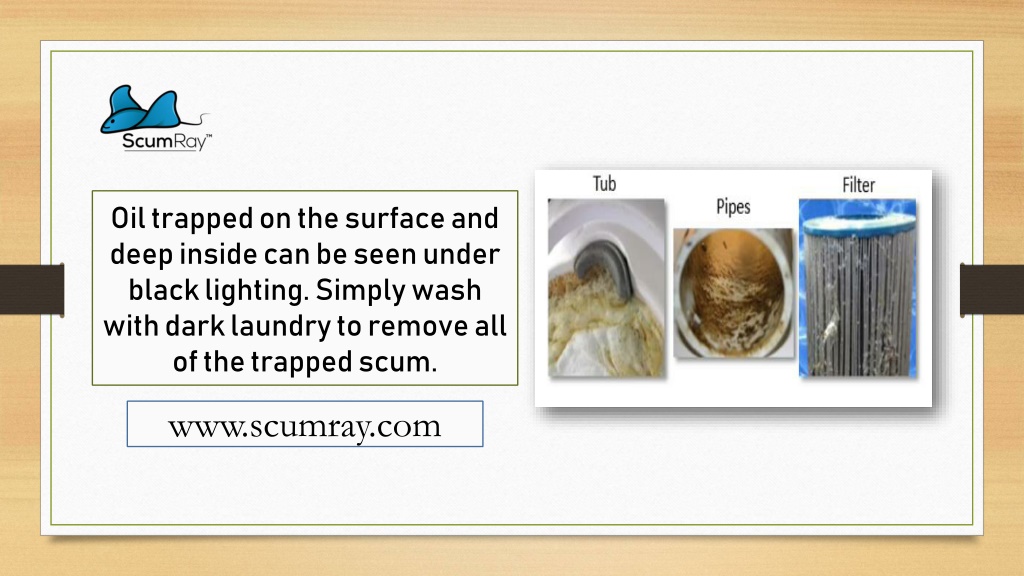 ScumRay™

Oil trapped on the surface and deep inside can be seen under black lighting. Simply wash with dark laundry to remove all of the trapped scum.

www.scumray.com

Tub

Pipes

Filter